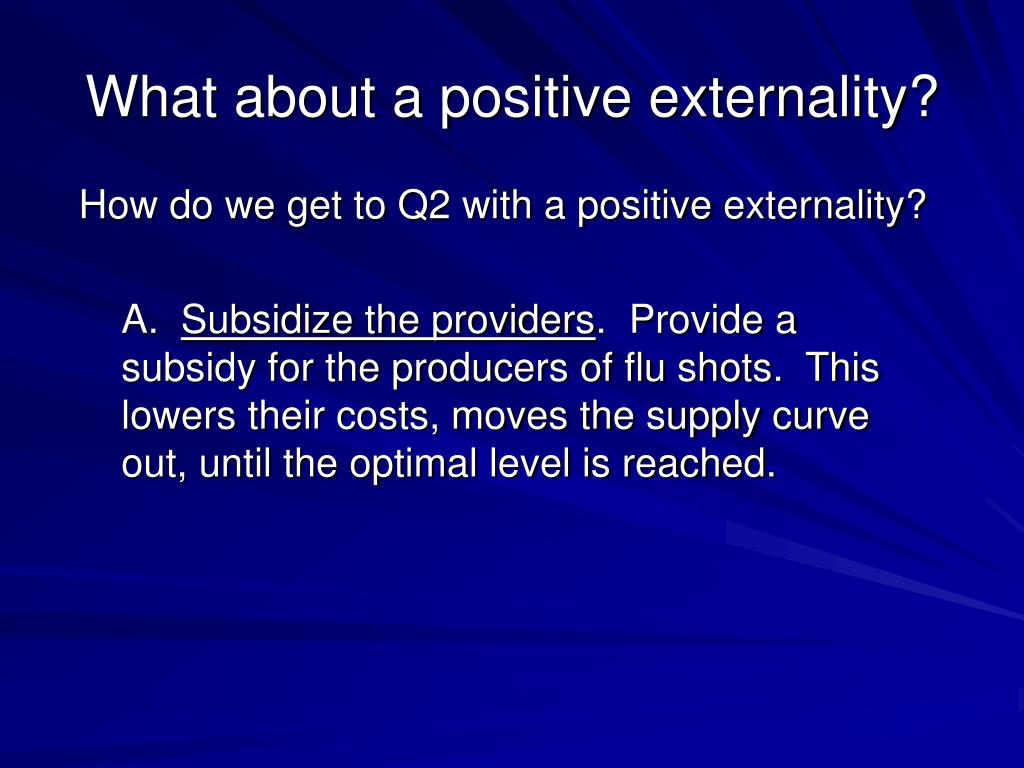 What about a positive externality?

How do we get to Q2 with a positive externality?

A. Subsidize the providers. Provide a subsidy for the producers of flu shots. This lowers their costs, moves the supply curve out, until the optimal level is reached.